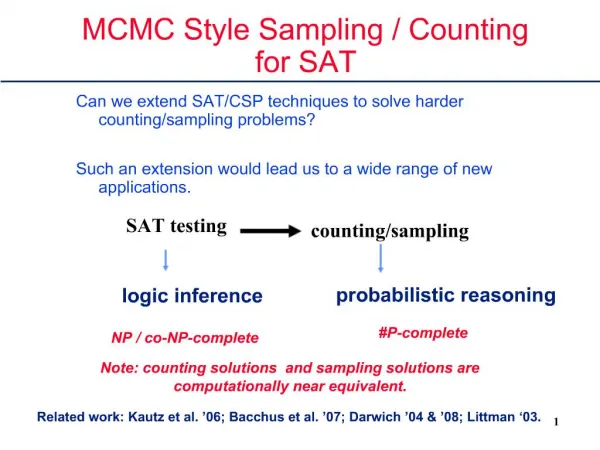 MCMC Style Sampling / Counting for SAT

Can we extend SAT/CSP techniques to solve harder counting/sampling problems?

Such an extension would lead us to a wide range of new applications.

SAT testing

counting/sampling

logic inference

probabilistic reasoning

NP / co-NP-complete

#P-complete

Note: counting solutions and sampling solutions are computationally near equivalent.

Related work: Kautz et al. ’06; Bacchus et al. ’07; Darwich ’04 & ’08; Littman ‘03.

1